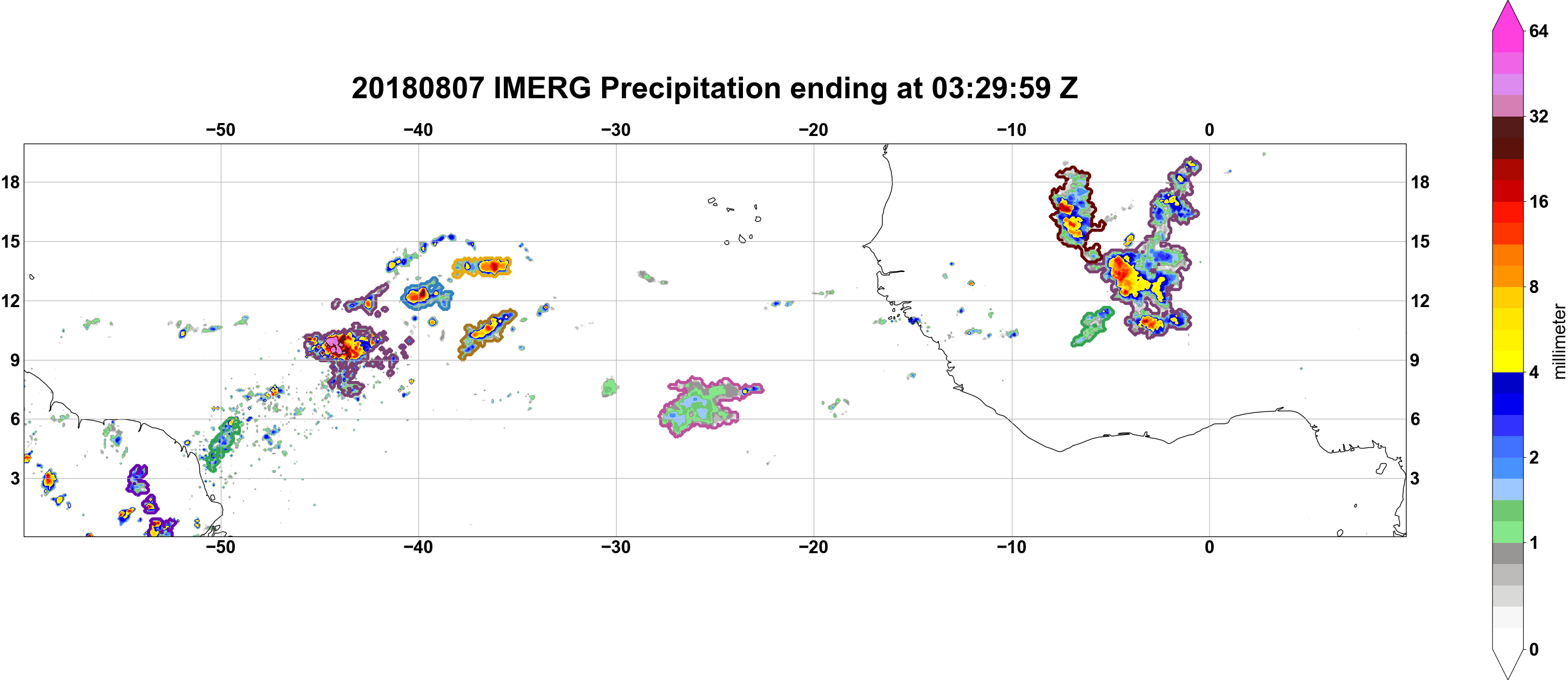 20180807 IMERG Precipitation ending at 03:29:59 Z

−50 −40 −30 −20 −10 0

18 15 12 9 6 3

18 15 12 9 6 3

−50 −40 −30 −20 −10 0

64
32
16
8
4
2
1
0
millimeter